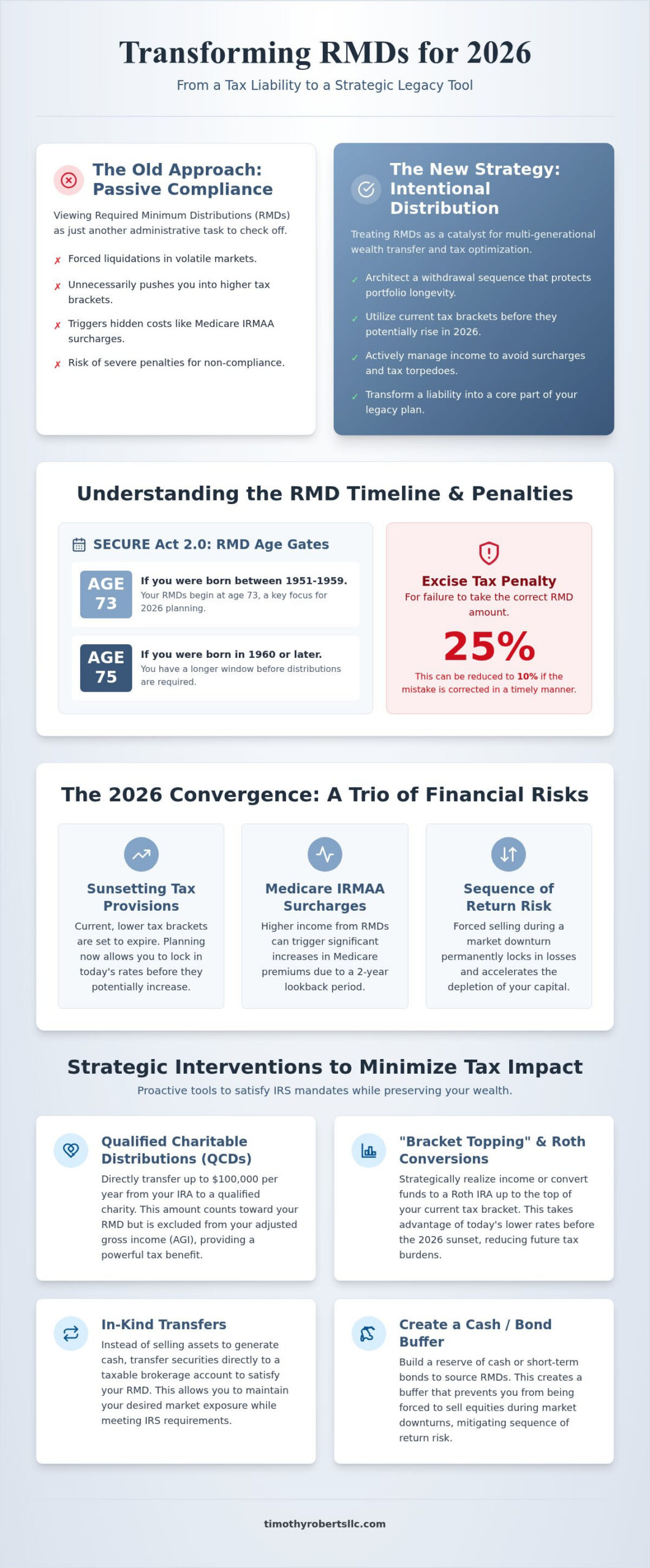 Transforming RMDs for 2026

From a Tax Liability to a Strategic Legacy Tool

The Old Approach: Passive Compliance

Viewing Required Minimum Distributions (RMDs) as just another administrative task to check off.

✗ Forced liquidations in volatile markets.

✗ Unnecessarily pushes you into higher tax brackets.

✗ Triggers hidden costs like Medicare IRMAA surcharges.

✗ Risk of severe penalties for non-compliance.

The New Strategy: Intentional Distribution

Treating RMDs as a catalyst for multi-generational wealth transfer and tax optimization.

✓ Architect a withdrawal sequence that protects portfolio longevity.

✓ Utilize current tax brackets before they potentially rise in 2026.

✓ Actively manage income to avoid surcharges and tax torpedoes.

✓ Transform a liability into a core part of your legacy plan.

Understanding the RMD Timeline & Penalties

SECURE Act 2.0: RMD Age Gates

AGE 73 If you were born between 1951-1959. Your RMDs begin at age 73, a key focus for 2026 planning.

AGE 75 If you were born in 1960 or later. You have a longer window before distributions are required.

Excise Tax Penalty
For failure to take the correct RMD amount.
25%
This can be reduced to 10% if the mistake is corrected in a timely manner.

The 2026 Convergence: A Trio of Financial Risks

Sunsetting Tax Provisions
Current, lower tax brackets are set to expire. Planning now allows you to lock in today's rates before they potentially increase.

Medicare IRMAA Surcharges
Higher income from RMDs can trigger significant increases in Medicare premiums due to a 2-year lookback period.

Sequence of Return Risk
Forced selling during a market downturn permanently locks in losses and accelerates the depletion of your capital.

Strategic Interventions to Minimize Tax Impact

Proactive tools to satisfy IRS mandates while preserving your wealth.

Qualified Charitable Distributions (QCDs)
Directly transfer up to $100,000 per year from your IRA to a qualified charity. This amount counts toward your RMD but is excluded from your adjusted gross income (AGI), providing a powerful tax benefit.

"Bracket Topping" & Roth Conversions
Strategically realize income or convert funds to a Roth IRA up to the top of your current tax bracket. This takes advantage of today's lower rates before the 2026 sunset, reducing future tax burdens.

In-Kind Transfers
Instead of selling assets to generate cash, transfer securities directly to a taxable brokerage account to satisfy your RMD. This allows you to maintain your desired market exposure while meeting IRS requirements.

Create a Cash / Bond Buffer
Build a reserve of cash or short-term bonds to source RMDs. This creates a buffer that prevents you from being forced to sell equities during market downturns, mitigating sequence of return risk.

timothyrobertsllc.com